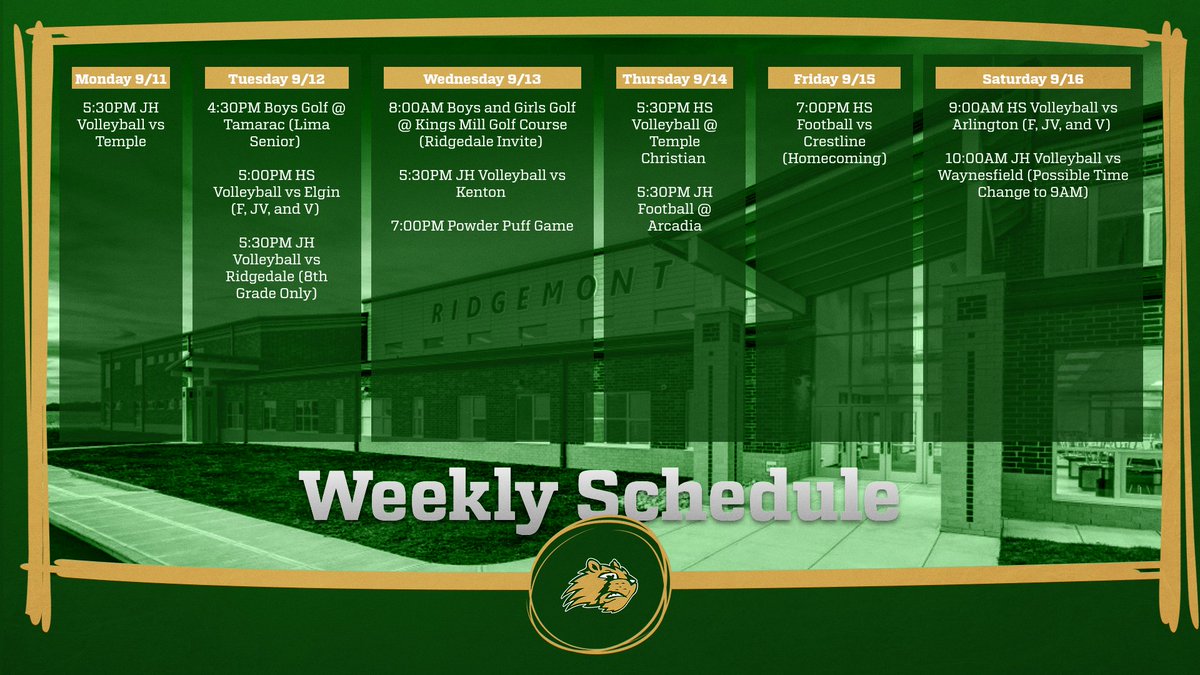 Monday 9/11

5:30PM JH Volleyball vs Temple

Tuesday 9/12

4:30PM Boys Golf @ Tamarac (Lima Senior)

5:00PM HS Volleyball vs Elgin (F, JV, and V)

5:30PM JH Volleyball vs Ridgedale (8th Grade Only)

Wednesday 9/13

8:00AM Boys and Girls Golf @ Kings Mill Golf Course (Ridgedale Invite)

5:30PM JH Volleyball vs Kenton

7:00PM Powder Puff Game

Thursday 9/14

5:30PM HS Volleyball @ Temple Christian

5:30PM JH Football @ Arcadia

Friday 9/15

7:00PM HS Football vs Crestline (Homecoming)

Saturday 9/16

9:00AM HS Volleyball vs Arlington (F, JV, and V)

10:00AM JH Volleyball vs Waynesfield (Possible Time Change to 9AM)

RIDGEMONT

Weekly Schedule